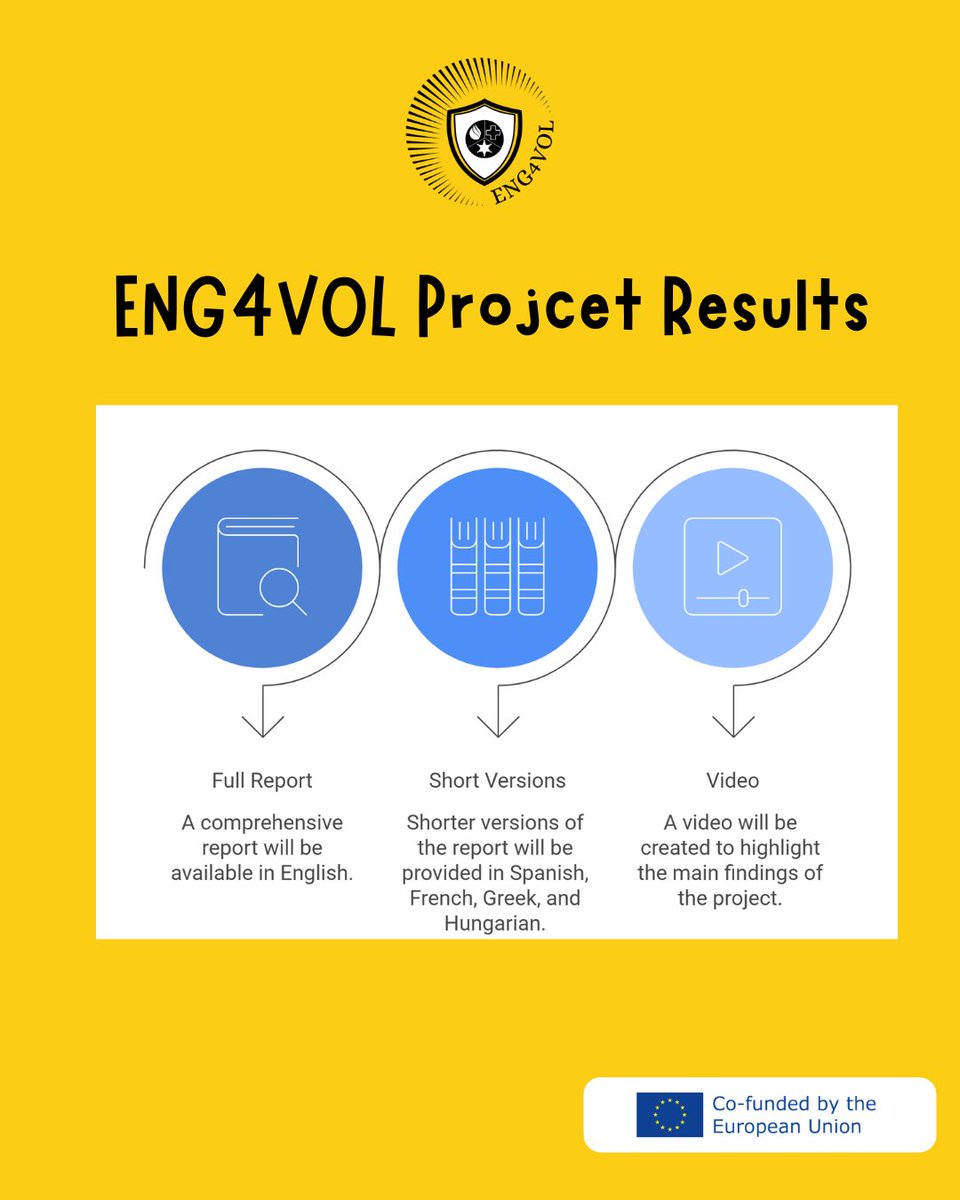 ENG4VOL

ENG4VOL Projcet Results

Full Report

A comprehensive report will be available in English.

Short Versions

Shorter versions of the report will be provided in Spanish, French, Greek, and Hungarian.

Video

A video will be created to highlight the main findings of the project.

Co-funded by the European Union